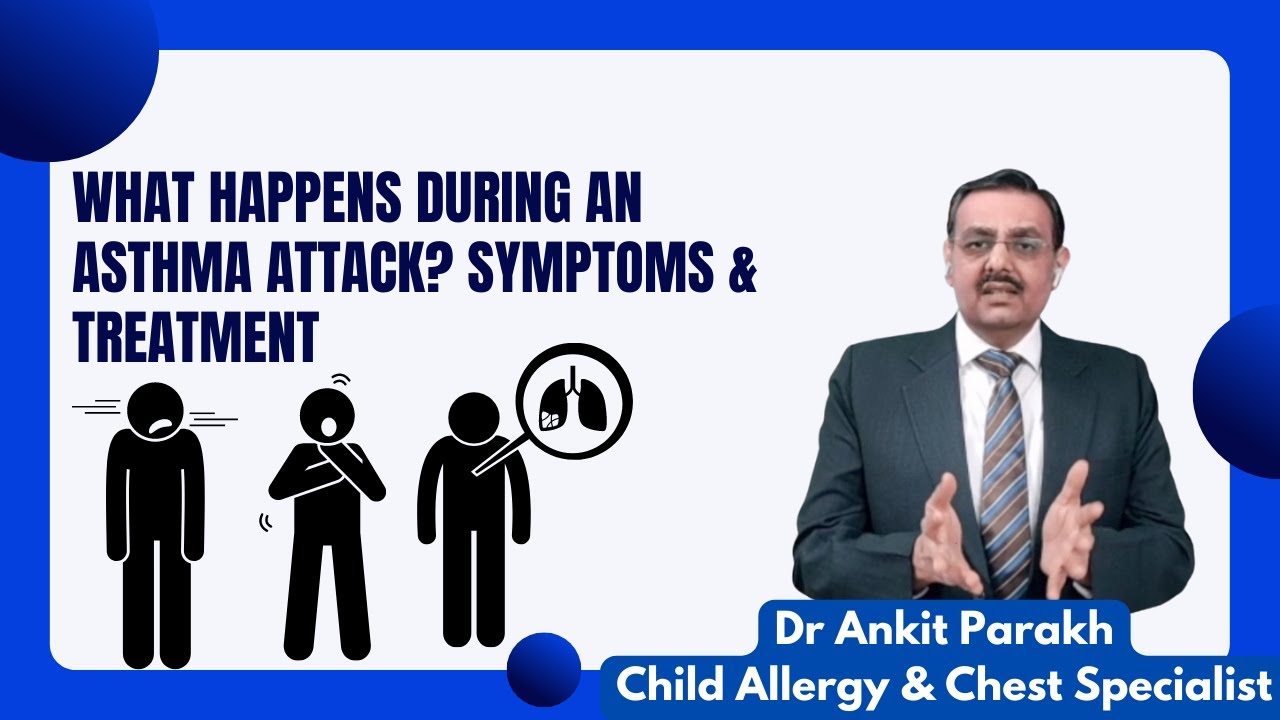 WHAT HAPPENS DURING AN ASTHMA ATTACK? SYMPTOMS & TREATMENT

Dr Ankit Parakh
Child Allergy & Chest Specialist